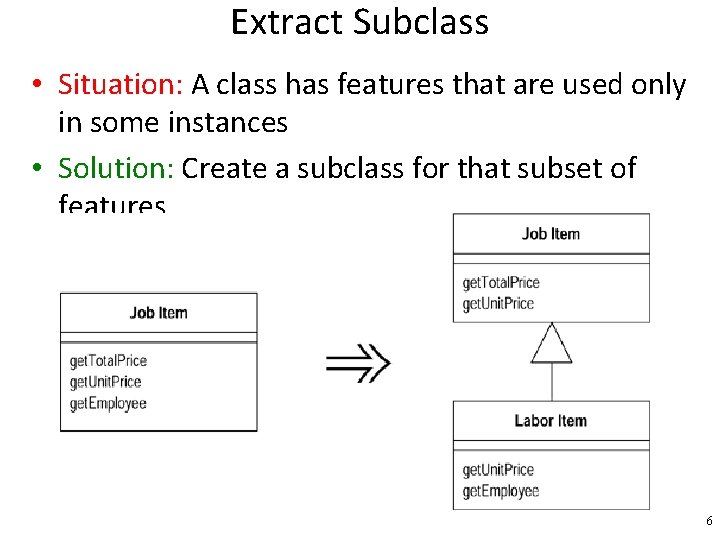 Extract Subclass

• Situation: A class has features that are used only in some instances

• Solution: Create a subclass for that subset of features

Job Item

getTotalPrice
getUnitPrice
getEmployee

Job Item

getTotalPrice
getUnitPrice

Labor Item

getUnitPrice
getEmployee

6